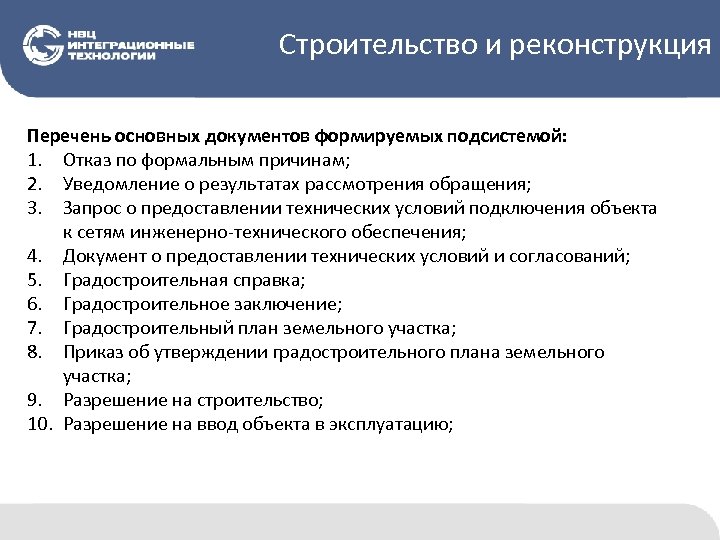 НВЦ ИНТЕГРАЦИОННЫЕ ТЕХНОЛОГИИ

Строительство и реконструкция

Перечень основных документов формируемых подсистемой:
1. Отказ по формальным причинам;
2. Уведомление о результатах рассмотрения обращения;
3. Запрос о предоставлении технических условий подключения объекта к сетям инженерно-технического обеспечения;
4. Документ о предоставлении технических условий и согласований;
5. Градостроительная справка;
6. Градостроительное заключение;
7. Градостроительный план земельного участка;
8. Приказ об утверждении градостроительного плана земельного участка;
9. Разрешение на строительство;
10. Разрешение на ввод объекта в эксплуатацию;